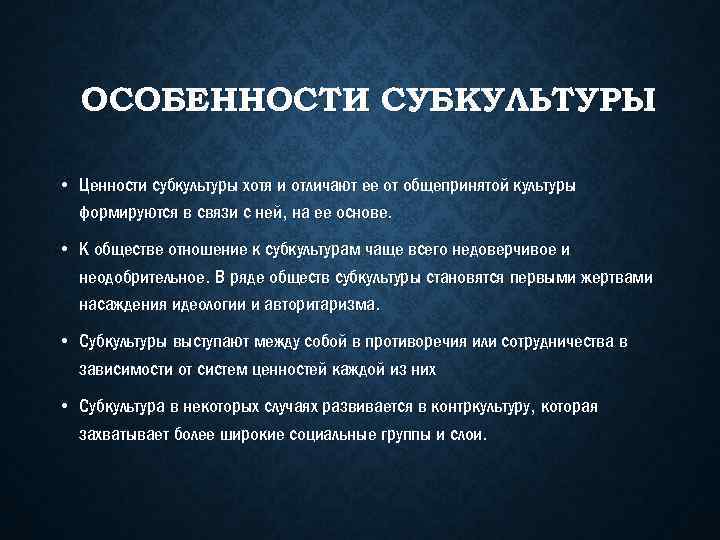 ОСОБЕННОСТИ СУБКУЛЬТУРЫ

• Ценности субкультуры хотя и отличают ее от общепринятой культуры формируются в связи с ней, на ее основе.

• К обществе отношение к субкультурам чаще всего недоверчивое и неодобрительное. В ряде обществ субкультуры становятся первыми жертвами насаждения идеологии и авторитаризма.

• Субкультуры выступают между собой в противоречия или сотрудничества в зависимости от систем ценностей каждой из них

• Субкультура в некоторых случаях развивается в контркультуру, которая захватывает более широкие социальные группы и слои.